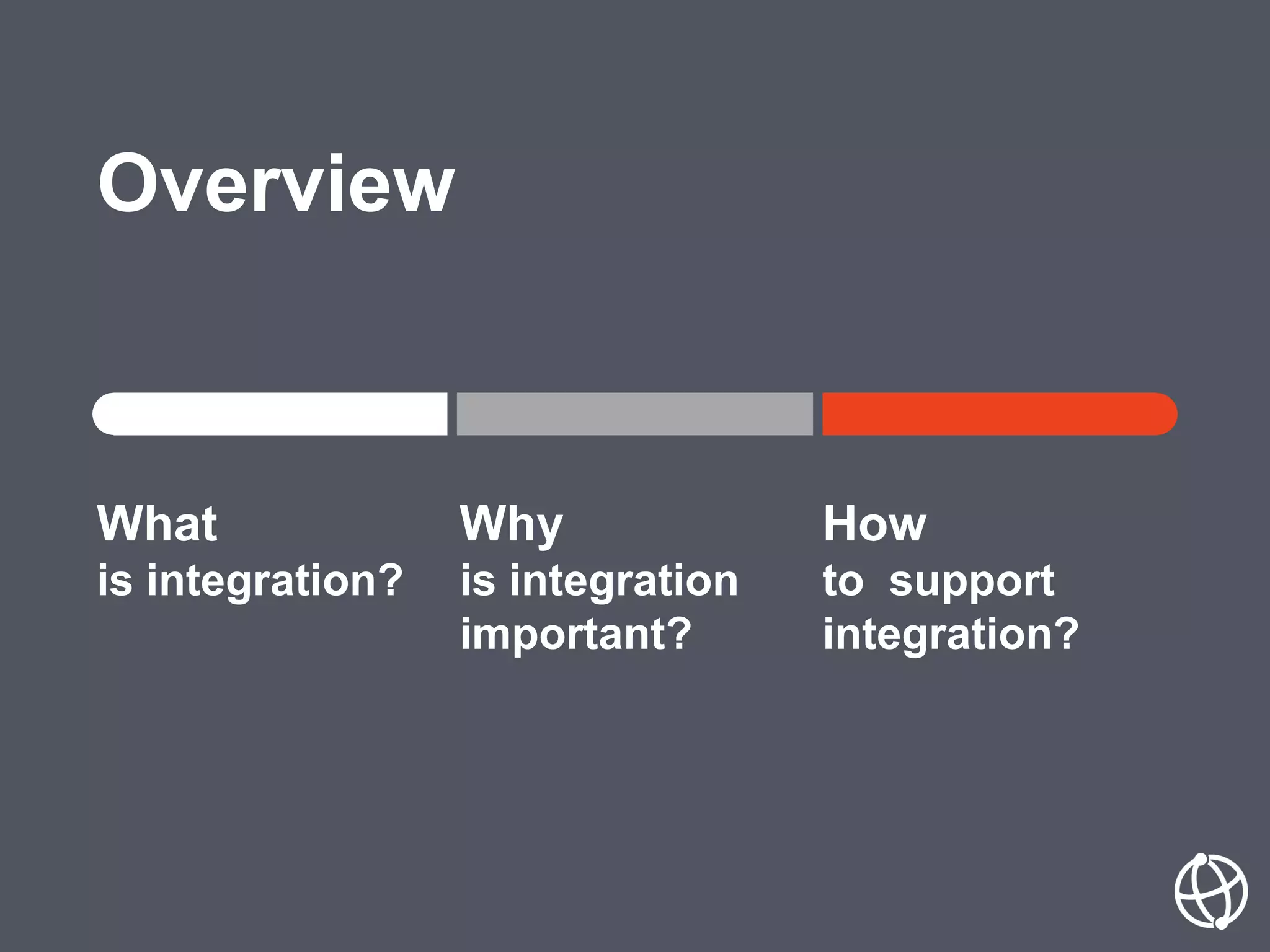 Overview

What
is integration?

Why
is integration important?

How
to support integration?